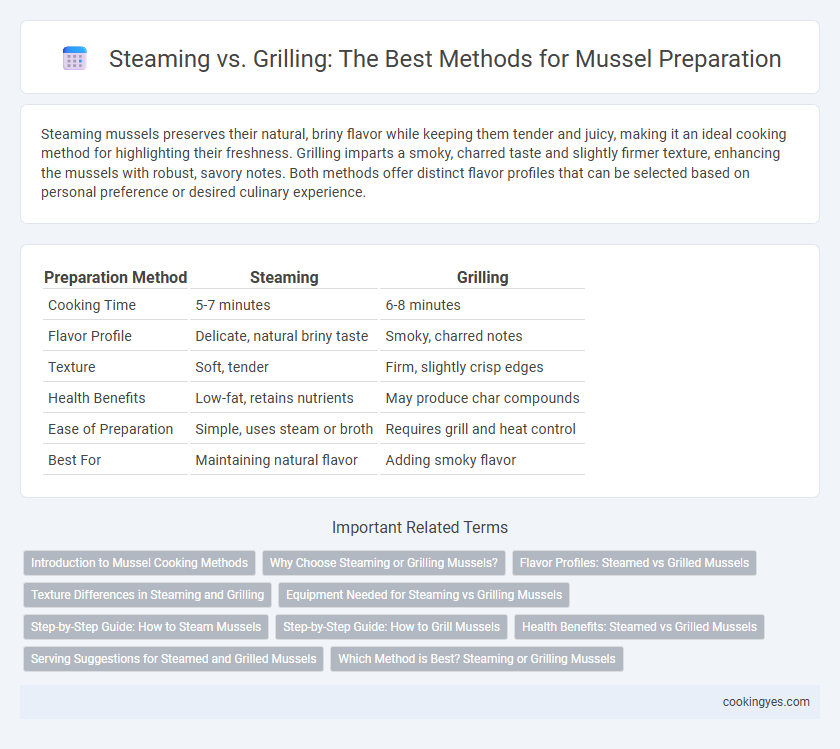 Steaming vs. Grilling: The Best Methods for Mussel Preparation

Steaming mussels preserves their natural, briny flavor while keeping them tender and juicy, making it an ideal cooking method for highlighting their freshness. Grilling imparts a smoky, charred taste and slightly firmer texture, enhancing the mussels with robust, savory notes. Both methods offer distinct flavor profiles that can be selected based on personal preference or desired culinary experience.

| Preparation Method | Steaming | Grilling |
|---|---|---|
| Cooking Time | 5-7 minutes | 6-8 minutes |
| Flavor Profile | Delicate, natural briny taste | Smoky, charred notes |
| Texture | Soft, tender | Firm, slightly crisp edges |
| Health Benefits | Low-fat, retains nutrients | May produce char compounds |
| Ease of Preparation | Simple, uses steam or broth | Requires grill and heat control |
| Best For | Maintaining natural flavor | Adding smoky flavor |

Important Related Terms

Introduction to Mussel Cooking Methods
Why Choose Steaming or Grilling Mussels?
Flavor Profiles: Steamed vs Grilled Mussels
Texture Differences in Steaming and Grilling
Equipment Needed for Steaming vs Grilling Mussels
Step-by-Step Guide: How to Steam Mussels
Step-by-Step Guide: How to Grill Mussels
Health Benefits: Steamed vs Grilled Mussels
Serving Suggestions for Steamed and Grilled Mussels
Which Method is Best? Steaming or Grilling Mussels

cookingyes.com